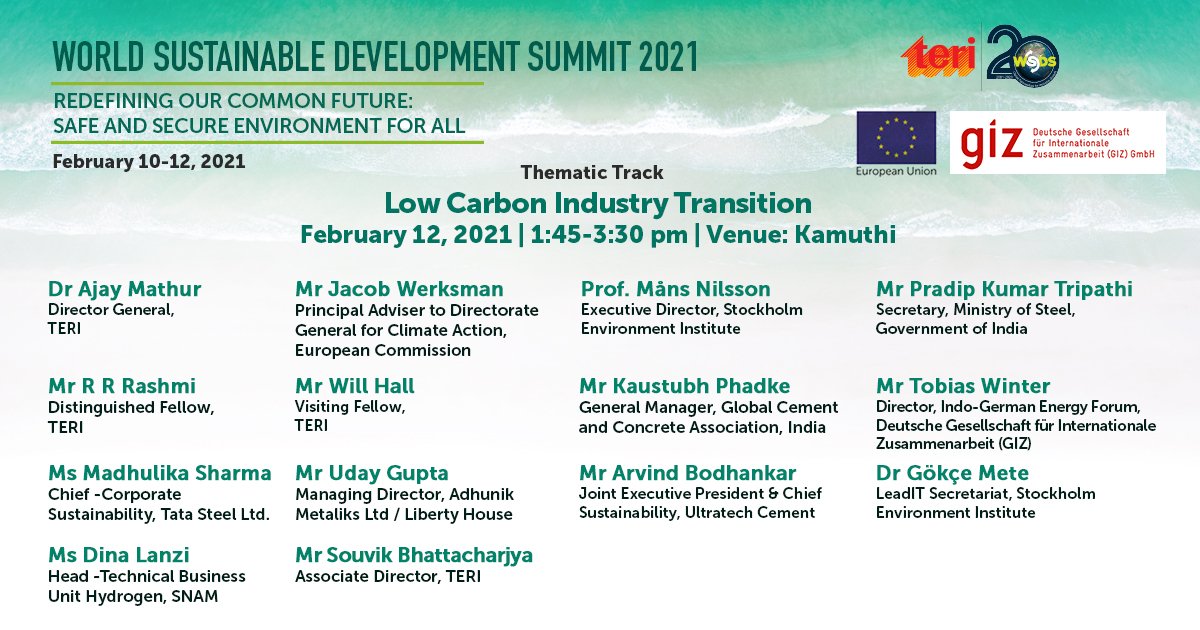 WORLD SUSTAINABLE DEVELOPMENT SUMMIT 2021

REDEFINING OUR COMMON FUTURE: SAFE AND SECURE ENVIRONMENT FOR ALL

February 10-12, 2021

teri 20 wsds

European Union

giz Deutsche Gesellschaft für Internationale Zusammenarbeit (GIZ) GmbH

Thematic Track

Low Carbon Industry Transition

February 12, 2021 | 1:45-3:30 pm | Venue: Kamuthi

Dr Ajay Mathur
Director General, TERI

Mr R R Rashmi
Distinguished Fellow, TERI

Ms Madhulika Sharma
Chief -Corporate Sustainability, Tata Steel Ltd.

Ms Dina Lanzi
Head -Technical Business Unit Hydrogen, SNAM

Mr Jacob Werksman
Principal Adviser to Directorate General for Climate Action, European Commission

Mr Will Hall
Visiting Fellow, TERI

Mr Uday Gupta
Managing Director, Adhunik Metaliks Ltd / Liberty House

Mr Souvik Bhattacharjya
Associate Director, TERI

Prof. Måns Nilsson
Executive Director, Stockholm Environment Institute

Mr Kaustubh Phadke
General Manager, Global Cement and Concrete Association, India

Mr Arvind Bodhankar
Joint Executive President & Chief Sustainability, Ultratech Cement

Mr Pradip Kumar Tripathi
Secretary, Ministry of Steel, Government of India

Mr Tobias Winter
Director, Indo-German Energy Forum, Deutsche Gesellschaft für Internationale Zusammenarbeit (GIZ)

Dr Gökçe Mete
LeadIT Secretariat, Stockholm Environment Institute